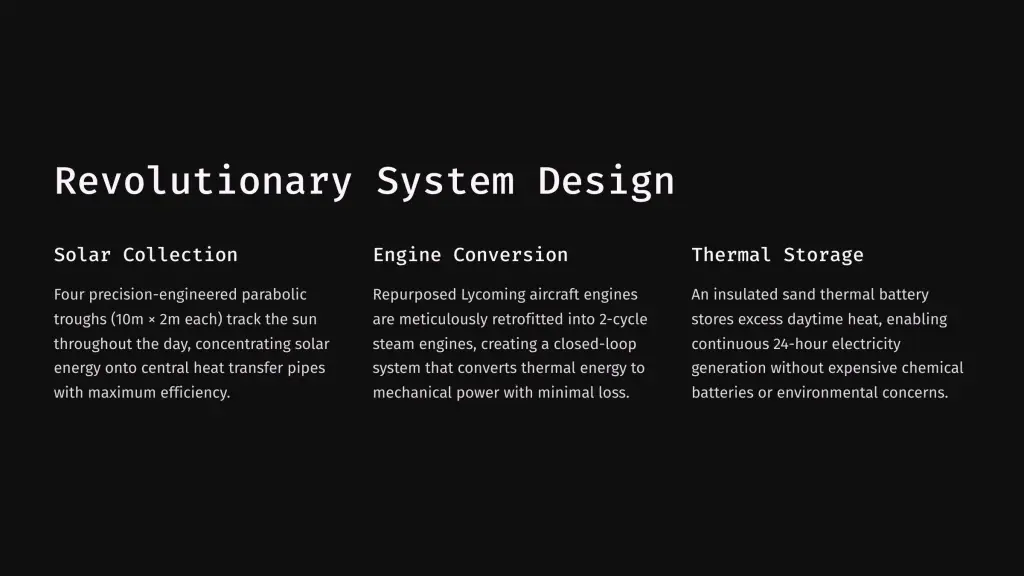 Revolutionary System Design

Solar Collection

Four precision-engineered parabolic troughs (10m × 2m each) track the sun throughout the day, concentrating solar energy onto central heat transfer pipes with maximum efficiency.

Engine Conversion

Repurposed Lycoming aircraft engines are meticulously retrofitted into 2-cycle steam engines, creating a closed-loop system that converts thermal energy to mechanical power with minimal loss.

Thermal Storage

An insulated sand thermal battery stores excess daytime heat, enabling continuous 24-hour electricity generation without expensive chemical batteries or environmental concerns.